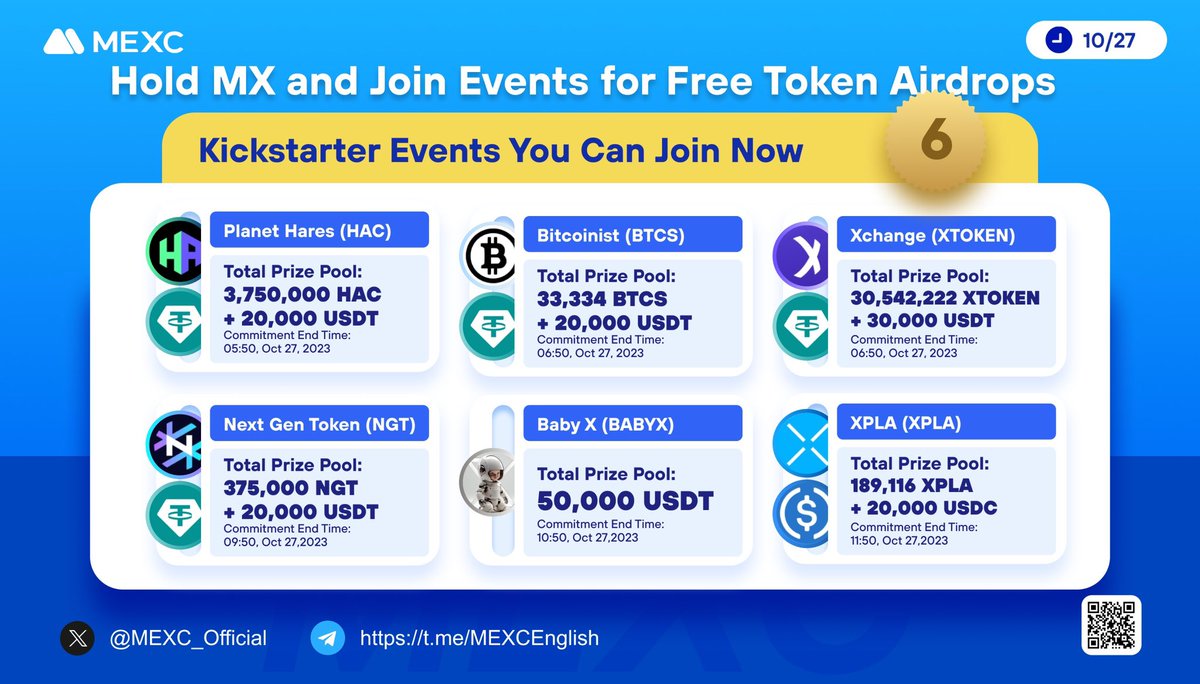 MEXC

10/27

Hold MX and Join Events for Free Token Airdrops

Kickstarter Events You Can Join Now

6

Planet Hares (HAC)
Total Prize Pool:
3,750,000 HAC
+ 20,000 USDT
Commitment End Time:
05:50, Oct 27, 2023

Bitcoinist (BTCS)
Total Prize Pool:
33,334 BTCS
+ 20,000 USDT
Commitment End Time:
06:50, Oct 27, 2023

Xchange (XTOKEN)
Total Prize Pool:
30,542,222 XTOKEN
+ 30,000 USDT
Commitment End Time:
06:50, Oct 27, 2023

Next Gen Token (NGT)
Total Prize Pool:
375,000 NGT
+ 20,000 USDT
Commitment End Time:
09:50, Oct 27,2023

Baby X (BABYX)
Total Prize Pool:
50,000 USDT
Commitment End Time:
10:50, Oct 27,2023

XPLA (XPLA)
Total Prize Pool:
189,116 XPLA
+ 20,000 USDC
Commitment End Time:
11:50, Oct 27,2023

@MEXC_Official

https://t.me/MEXCEnglish